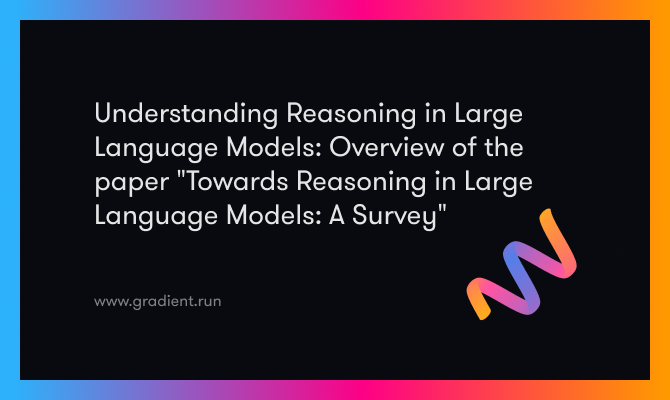 Understanding Reasoning in Large Language Models: Overview of the paper "Towards Reasoning in Large Language Models: A Survey"

www.gradient.run